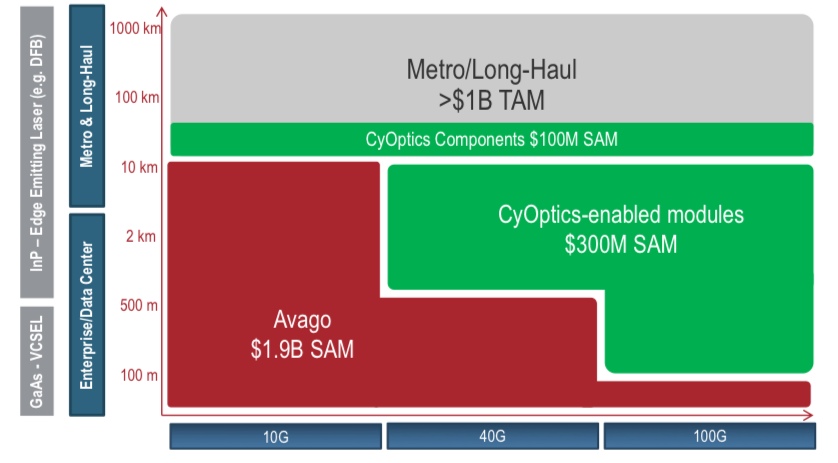 InP – Edge Emitting Laser (e.g. DFB)

GaAs - VCSEL

Metro & Long-Haul

Enterprise/Data Center

1000 km

100 km

10 km

2 km

500 m

100 m

Metro/Long-Haul
>$1B TAM

CyOptics Components $100M SAM

CyOptics-enabled modules
$300M SAM

Avago
$1.9B SAM

10G

40G

100G